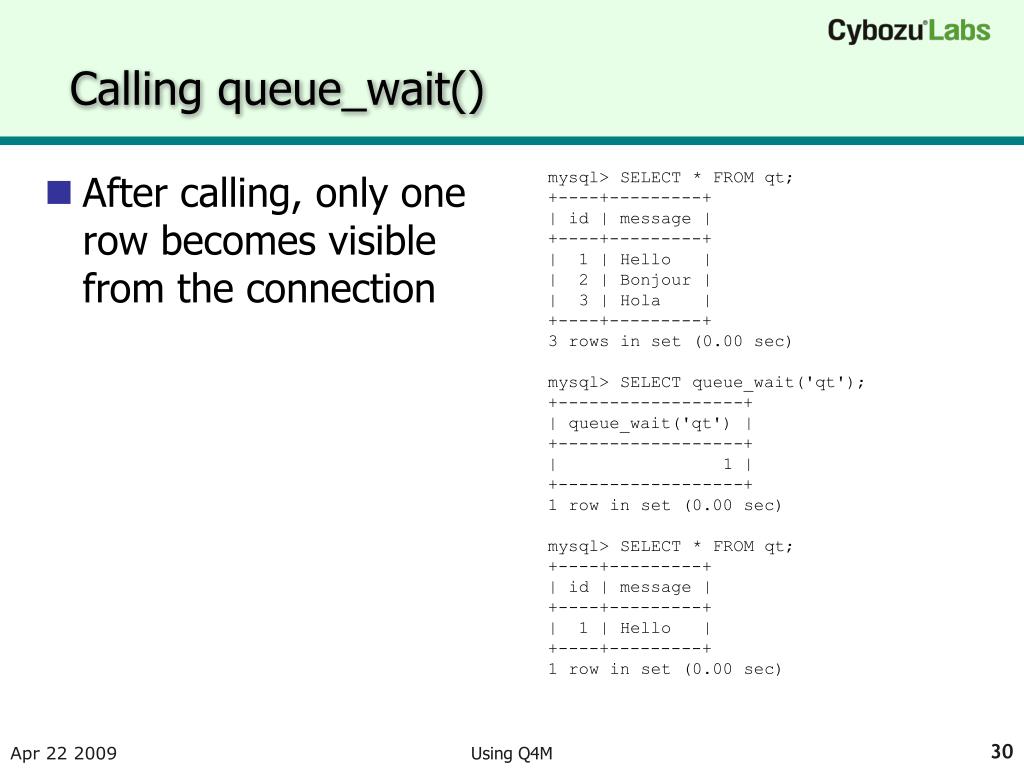 Cybozu Labs

Calling queue_wait()

After calling, only one row becomes visible from the connection

mysql> SELECT * FROM qt;
+----+---------+
| id | message |
+----+---------+
|  1 | Hello   |
|  2 | Bonjour |
|  3 | Hola    |
+----+---------+
3 rows in set (0.00 sec)

mysql> SELECT queue_wait('qt');
+------------------+
| queue_wait('qt') |
+------------------+
|                1 |
+------------------+
1 row in set (0.00 sec)

mysql> SELECT * FROM qt;
+----+---------+
| id | message |
+----+---------+
|  1 | Hello   |
+----+---------+
1 row in set (0.00 sec)

Apr 22 2009

Using Q4M

30